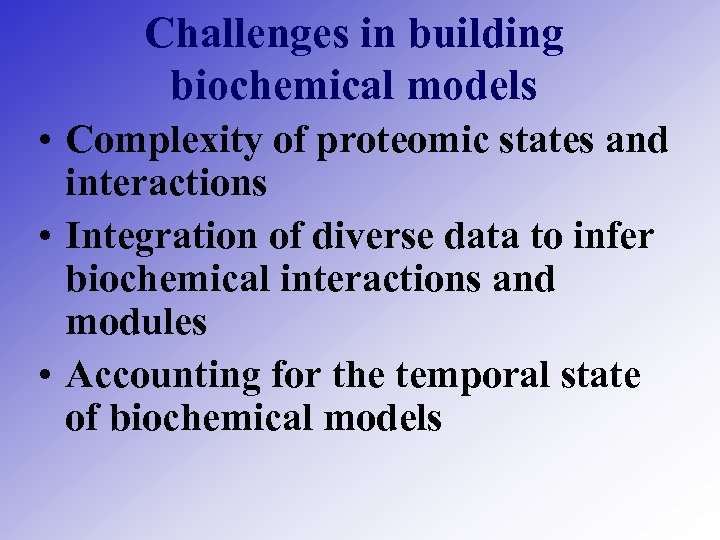 Challenges in building biochemical models

• Complexity of proteomic states and interactions
• Integration of diverse data to infer biochemical interactions and modules
• Accounting for the temporal state of biochemical models